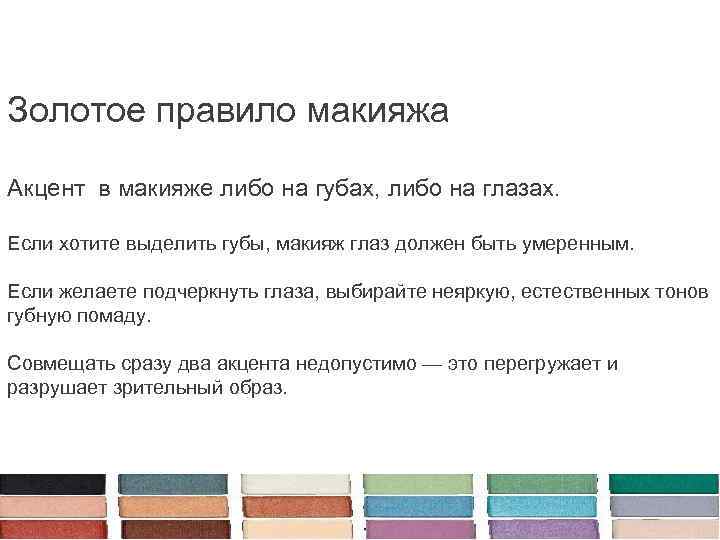 Золотое правило макияжа

Акцент в макияже либо на губах, либо на глазах.

Если хотите выделить губы, макияж глаз должен быть умеренным.

Если желаете подчеркнуть глаза, выбирайте неяркую, естественных тонов губную помаду.

Совмещать сразу два акцента недопустимо — это перегружает и разрушает зрительный образ.